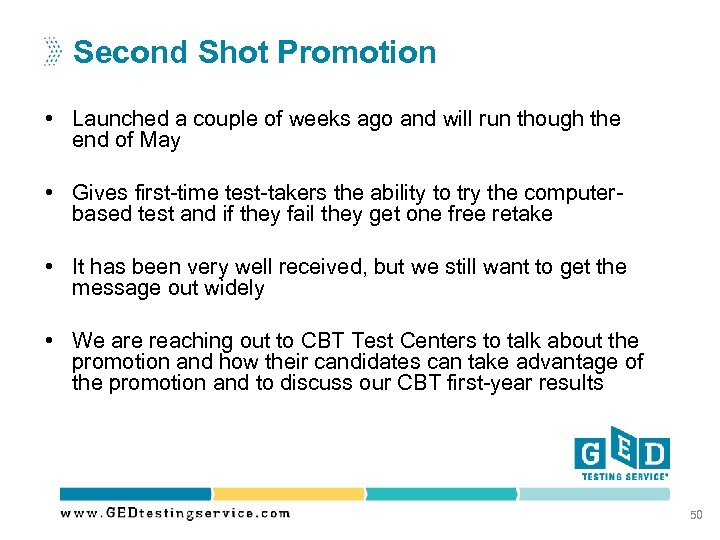 Second Shot Promotion

• Launched a couple of weeks ago and will run though the end of May

• Gives first-time test-takers the ability to try the computer-based test and if they fail they get one free retake

• It has been very well received, but we still want to get the message out widely

• We are reaching out to CBT Test Centers to talk about the promotion and how their candidates can take advantage of the promotion and to discuss our CBT first-year results

GED TESTING SERVICE®

www.GEDtestingservice.com

50